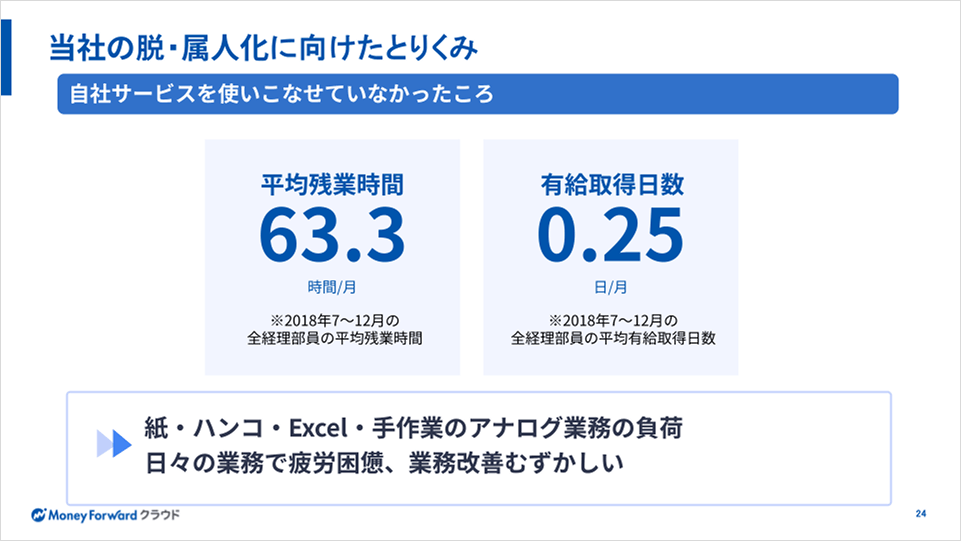 当社の脱・属人化に向けたとりくみ

自社サービスを使いこなせていなかったころ

平均残業時間
63.3
時間/月

※2018年7〜12月の
全経理部員の平均残業時間

有給取得日数
0.25
日/月

※2018年7〜12月の
全経理部員の平均有給取得日数

紙・ハンコ・Excel・手作業のアナログ業務の負荷
日々の業務で疲労困憊、業務改善むずかしい

Money Forward クラウド

24